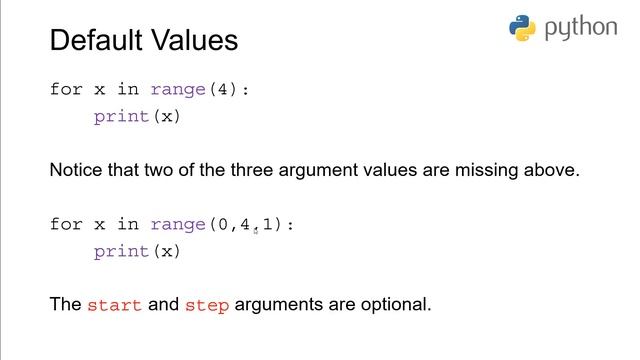 Default Values

python

for x in range(4):
    print(x)

Notice that two of the three argument values are missing above.

for x in range(0,4,1):
    print(x)

The start and step arguments are optional.